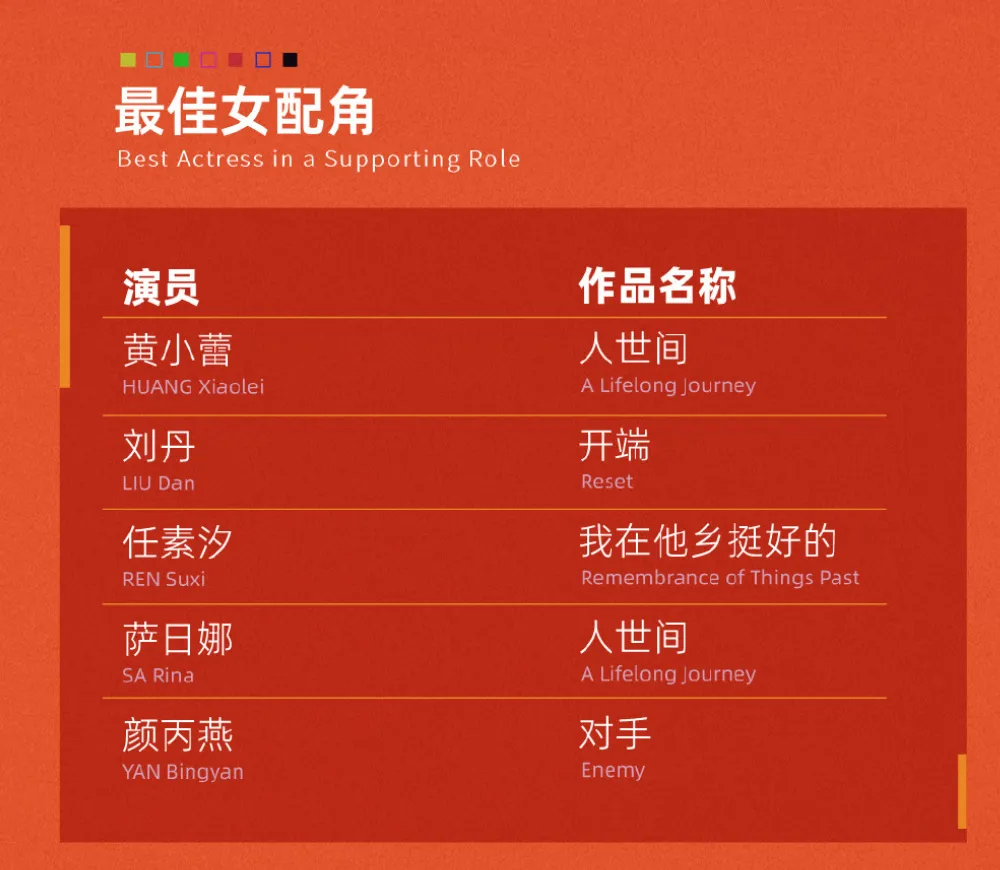 最佳女配角
Best Actress in a Supporting Role

| 演员 | 作品名称 |
|---|---|
| 黄小蕾 HUANG Xiaolei | 人世间 A Lifelong Journey |
| 刘丹 LIU Dan | 开端 Reset |
| 任素汐 REN Suxi | 我在他乡挺好的 Remembrance of Things Past |
| 萨日娜 SA Rina | 人世间 A Lifelong Journey |
| 颜丙燕 YAN Bingyan | 对手 Enemy |